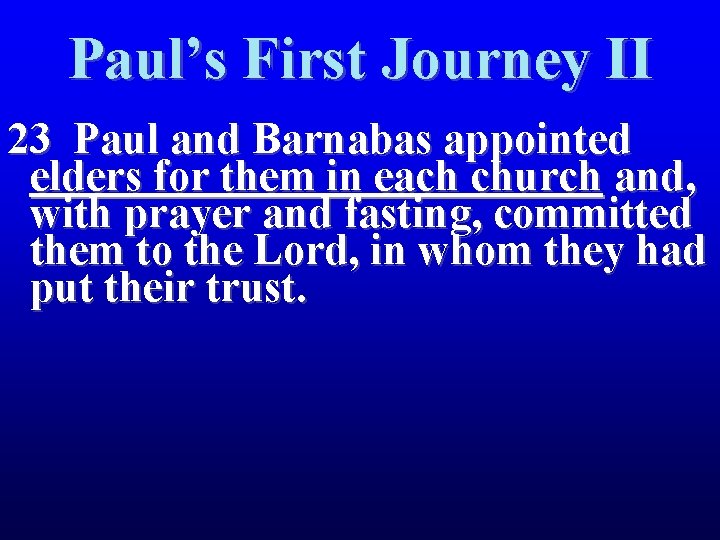 Paul's First Journey II

23 Paul and Barnabas appointed elders for them in each church and, with prayer and fasting, committed them to the Lord, in whom they had put their trust.